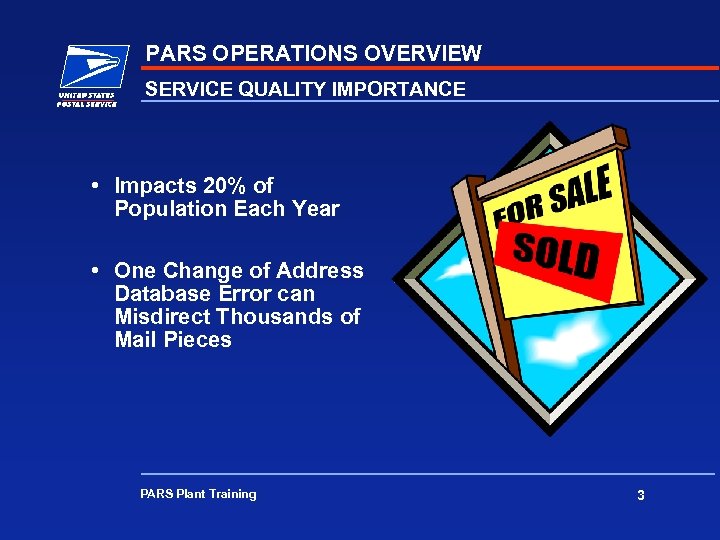 UNITED STATES
POSTAL SERVICE

PARS OPERATIONS OVERVIEW

SERVICE QUALITY IMPORTANCE

• Impacts 20% of Population Each Year

• One Change of Address Database Error can Misdirect Thousands of Mail Pieces

FOR SALE

SOLD

PARS Plant Training

3